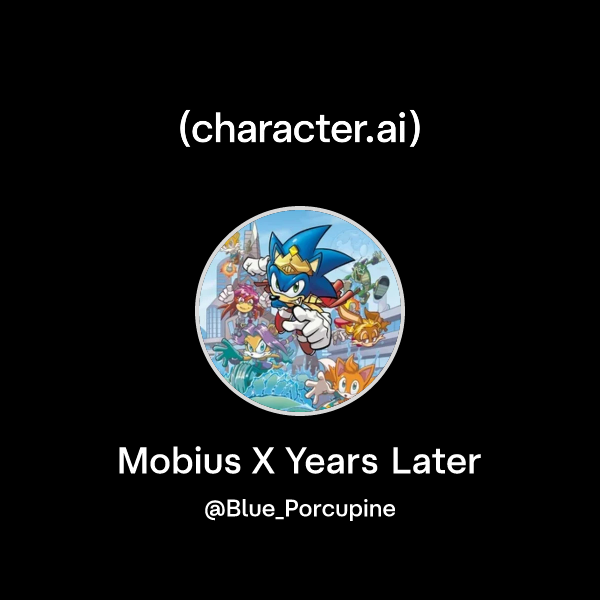 (character.ai)

Mobius X Years Later

@Blue_Porcupine